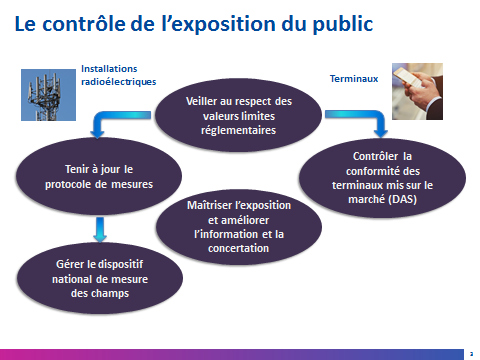 Le contrôle de l'exposition du public

Installations radioélectriques

Terminaux

Veiller au respect des valeurs limites réglementaires

Tenir à jour le protocole de mesures

Contrôler la conformité des terminaux mis sur le marché (DAS)

Maîtriser l'exposition et améliorer l'information et la concertation

Gérer le dispositif national de mesure des champs

2